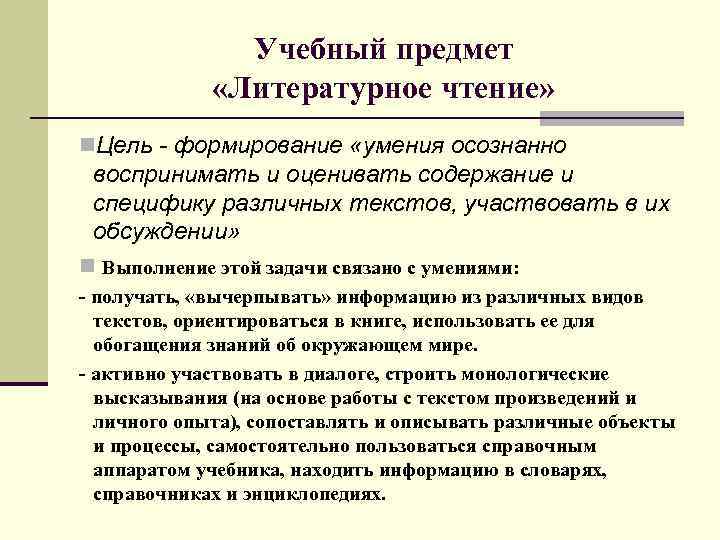 Учебный предмет
«Литературное чтение»

Цель - формирование «умения осознанно воспринимать и оценивать содержание и специфику различных текстов, участвовать в их обсуждении»

Выполнение этой задачи связано с умениями:

- получать, «вычерпывать» информацию из различных видов текстов, ориентироваться в книге, использовать ее для обогащения знаний об окружающем мире.

- активно участвовать в диалоге, строить монологические высказывания (на основе работы с текстом произведений и личного опыта), сопоставлять и описывать различные объекты и процессы, самостоятельно пользоваться справочным аппаратом учебника, находить информацию в словарях, справочниках и энциклопедиях.